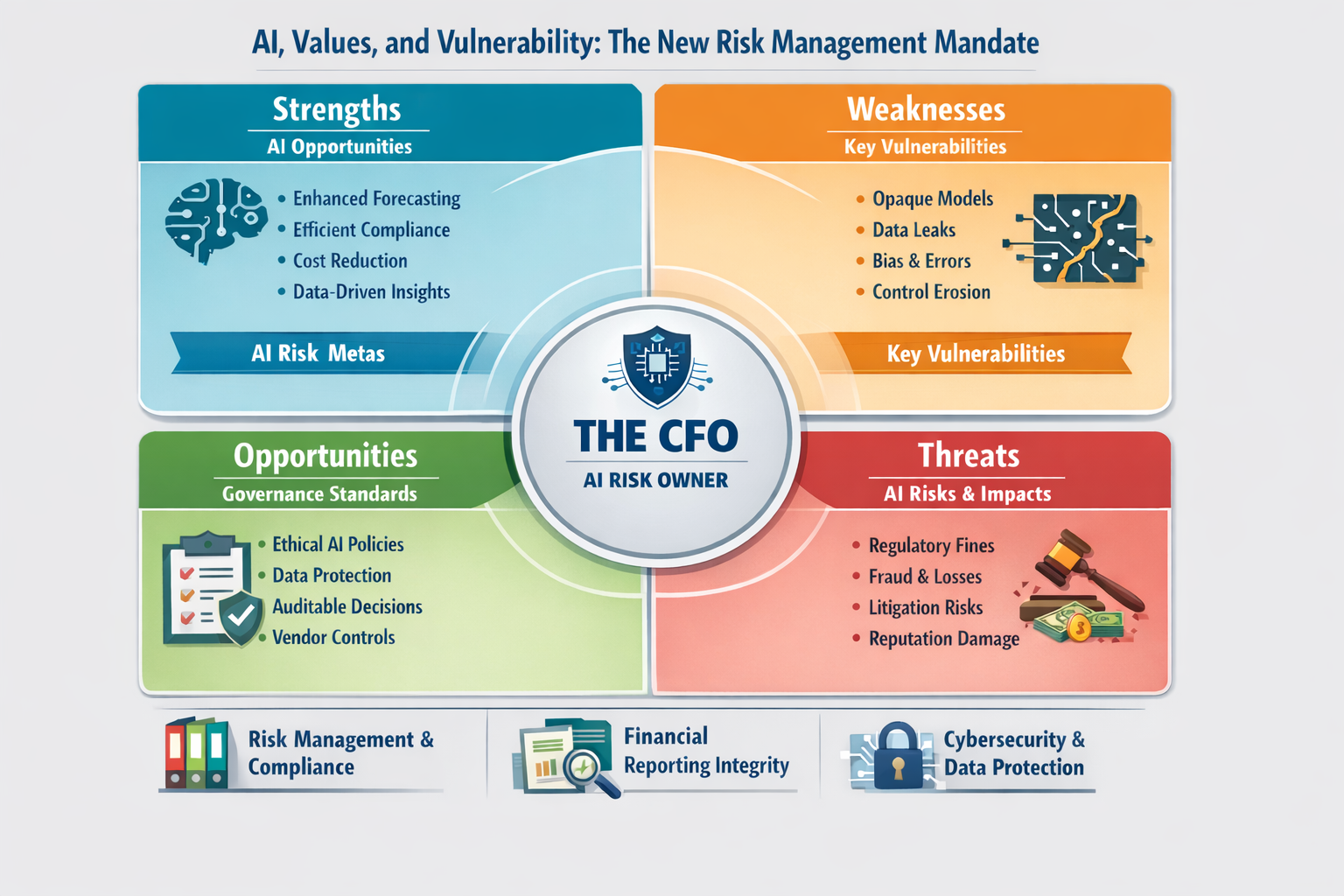 AI, Values, and Vulnerability: The New Risk Management Mandate

Strengths
AI Opportunities

- Enhanced Forecasting
- Efficient Compliance
- Cost Reduction
- Data-Driven Insights

AI Risk Metas

Weaknesses
Key Vulnerabilities

- Opaque Models
- Data Leaks
- Bias & Errors
- Control Erosion

Key Vulnerabilities

THE CFO
AI RISK OWNER

Opportunities
Governance Standards

- Ethical AI Policies
- Data Protection
- Auditable Decisions
- Vendor Controls

Threats
AI Risks & Impacts

- Regulatory Fines
- Fraud & Losses
- Litigation Risks
- Reputation Damage

Risk Management & Compliance

Financial Reporting Integrity

Cybersecurity & Data Protection